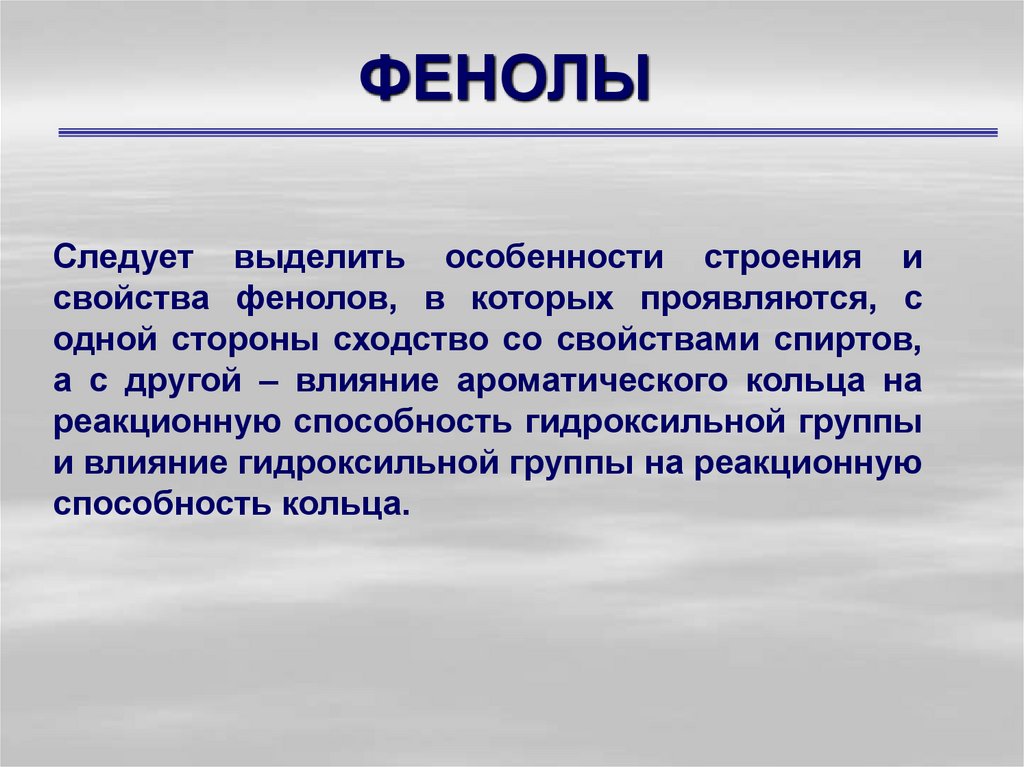 ФЕНОЛЫ

Следует выделить особенности строения и свойства фенолов, в которых проявляются, с одной стороны сходство со свойствами спиртов, а с другой – влияние ароматического кольца на реакционную способность гидроксильной группы и влияние гидроксильной группы на реакционную способность кольца.